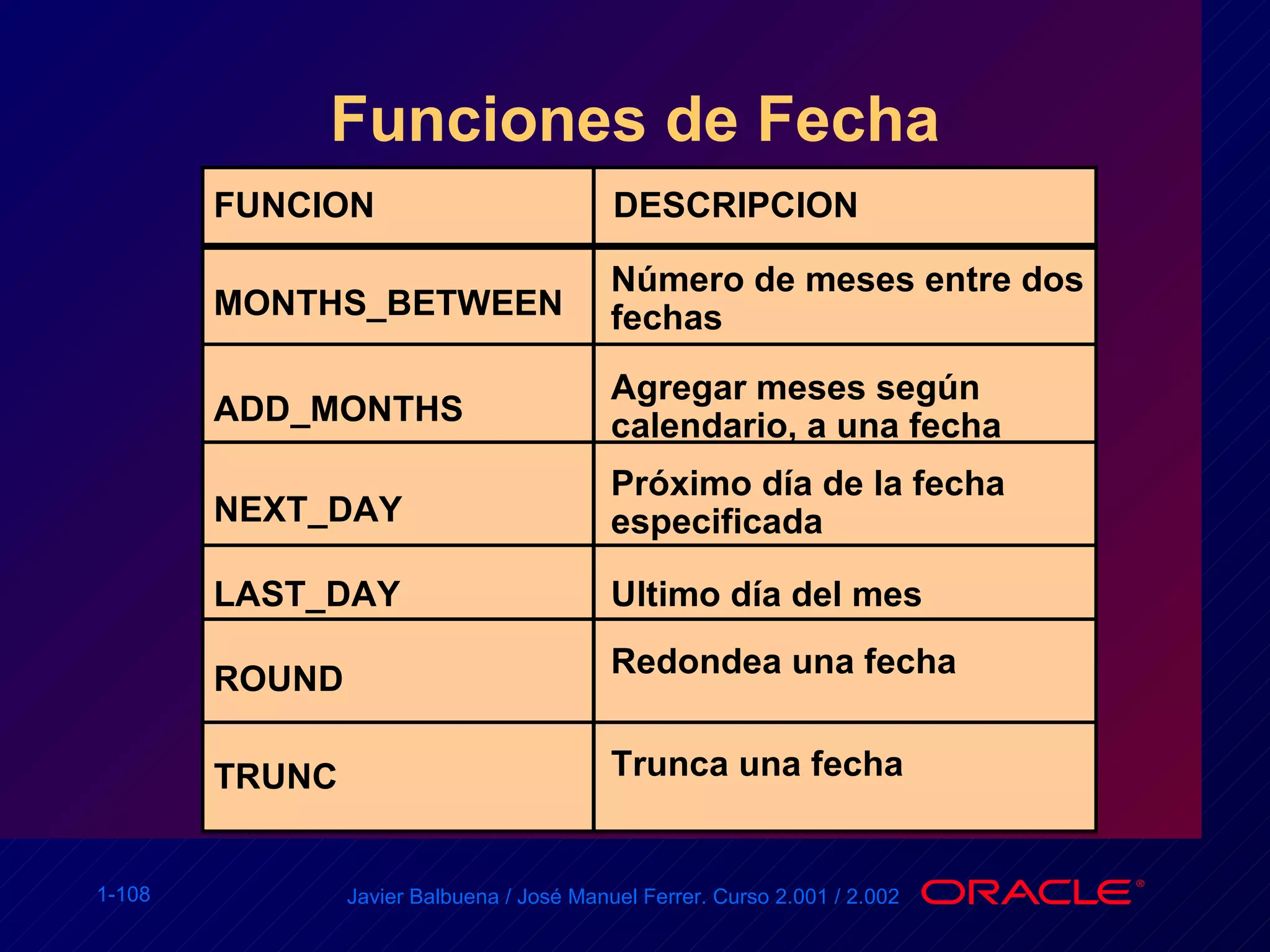 Funciones de Fecha

| FUNCION | DESCRIPCION |
|---|---|
| MONTHS_BETWEEN | Número de meses entre dos fechas |
| ADD_MONTHS | Agregar meses según calendario, a una fecha |
| NEXT_DAY | Próximo día de la fecha especificada |
| LAST_DAY | Ultimo día del mes |
| ROUND | Redondea una fecha |
| TRUNC | Trunca una fecha |

1-108

Javier Balbuena / José Manuel Ferrer. Curso 2.001 / 2.002

ORACLE®